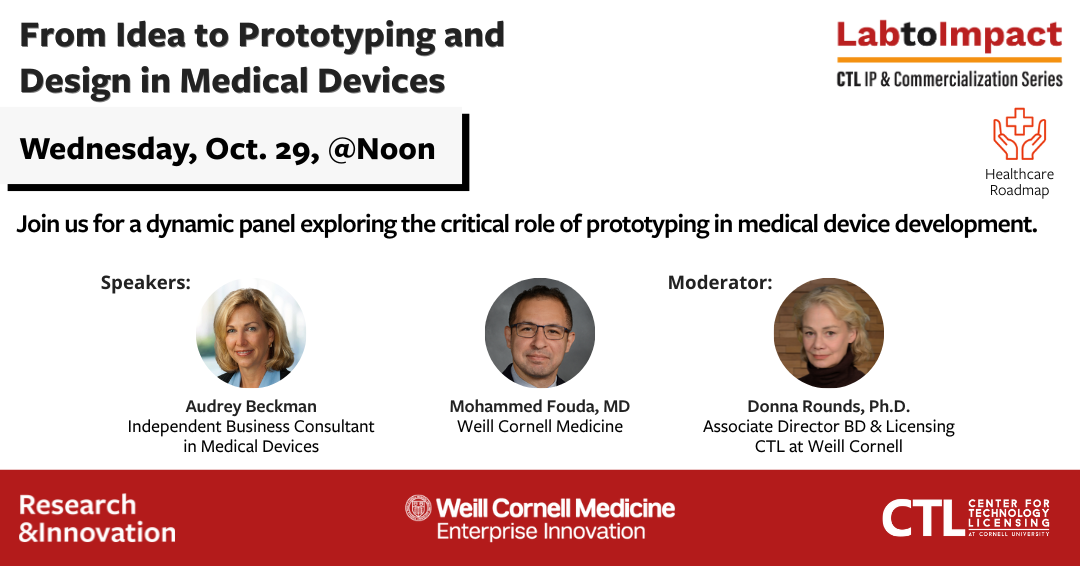 From Idea to Prototyping and Design in Medical Devices

LabtoImpact
CTL IP & Commercialization Series

Wednesday, Oct. 29, @Noon

Healthcare Roadmap

Join us for a dynamic panel exploring the critical role of prototyping in medical device development.

Speakers:

Audrey Beckman
Independent Business Consultant in Medical Devices

Mohammed Fouda, MD
Weill Cornell Medicine

Moderator:

Donna Rounds, Ph.D.
Associate Director BD & Licensing
CTL at Weill Cornell

Research &Innovation

Weill Cornell Medicine
Enterprise Innovation

CTL CENTER FOR TECHNOLOGY LICENSING AT CORNELL UNIVERSITY